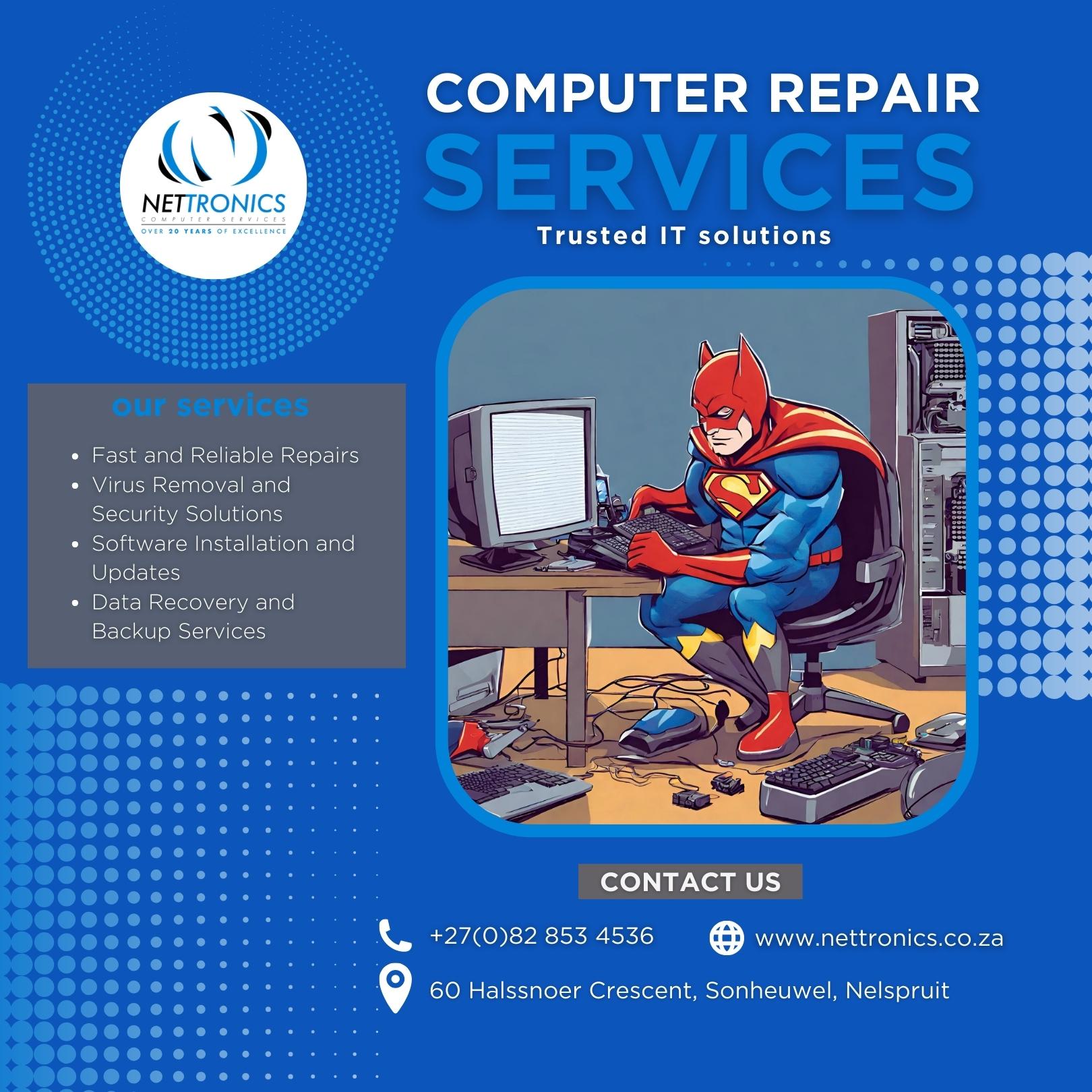 NETTRONICS
COMPUTER SERVICES
OVER 20 YEARS OF EXCELLENCE

COMPUTER REPAIR
SERVICES
Trusted IT solutions

our services

- Fast and Reliable Repairs
- Virus Removal and Security Solutions
- Software Installation and Updates
- Data Recovery and Backup Services

CONTACT US

+27(0)82 853 4536

www.nettronics.co.za

60 Halssnoer Crescent, Sonheuwel, Nelspruit